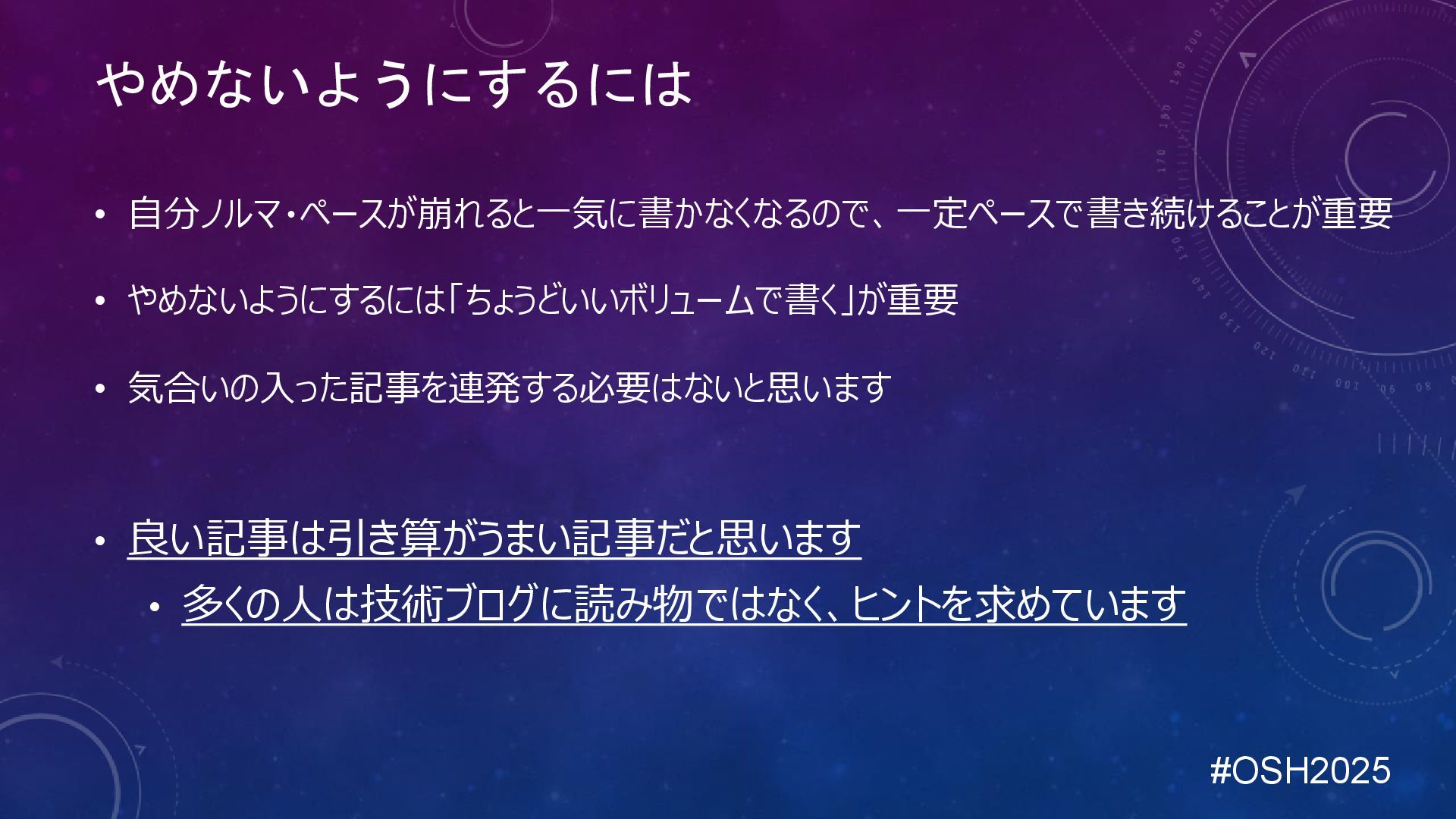 やめないようにするには

• 自分ノルマ・ペースが崩れると一気に書かなくなるので、一定ペースで書き続けることが重要

• やめないようにするには「ちょうどいいボリュームで書く」が重要

• 気合いの入った記事を連発する必要はないと思います

• 良い記事は引き算がうまい記事だと思います
  • 多くの人は技術ブログに読み物ではなく、ヒントを求めています

#OSH2025